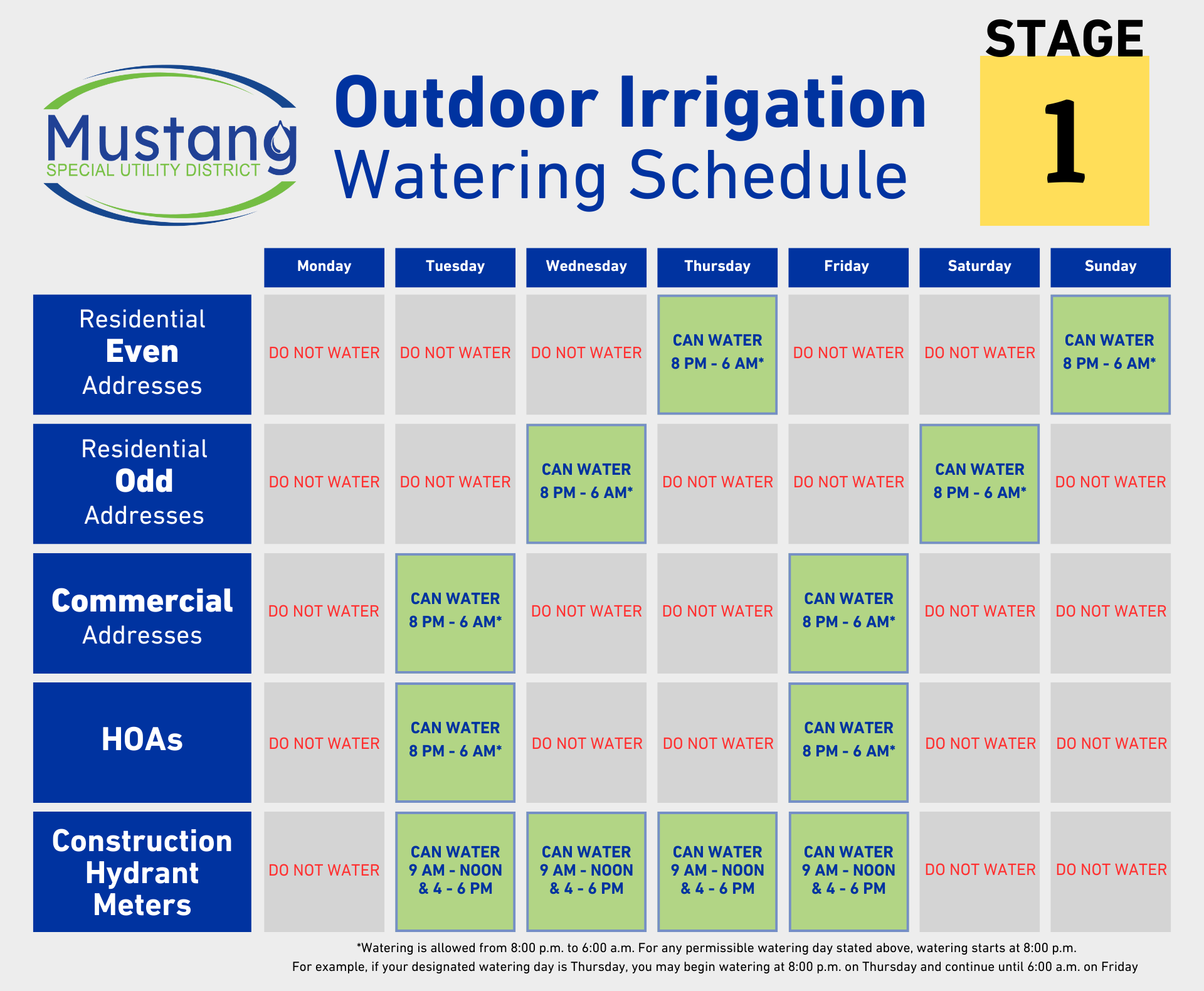 Mustang
SPECIAL UTILITY DISTRICT

Outdoor Irrigation
Watering Schedule

STAGE
1

| | Monday | Tuesday | Wednesday | Thursday | Friday | Saturday | Sunday |
|---|---|---|---|---|---|---|---|
| Residential Even Addresses | DO NOT WATER | DO NOT WATER | DO NOT WATER | CAN WATER 8 PM - 6 AM* | DO NOT WATER | DO NOT WATER | CAN WATER 8 PM - 6 AM* |
| Residential Odd Addresses | DO NOT WATER | DO NOT WATER | CAN WATER 8 PM - 6 AM* | DO NOT WATER | DO NOT WATER | CAN WATER 8 PM - 6 AM* | DO NOT WATER |
| Commercial Addresses | DO NOT WATER | CAN WATER 8 PM - 6 AM* | DO NOT WATER | DO NOT WATER | CAN WATER 8 PM - 6 AM* | DO NOT WATER | DO NOT WATER |
| HOAs | DO NOT WATER | CAN WATER 8 PM - 6 AM* | DO NOT WATER | DO NOT WATER | CAN WATER 8 PM - 6 AM* | DO NOT WATER | DO NOT WATER |
| Construction Hydrant Meters | DO NOT WATER | CAN WATER 9 AM - NOON & 4 - 6 PM | CAN WATER 9 AM - NOON & 4 - 6 PM | CAN WATER 9 AM - NOON & 4 - 6 PM | CAN WATER 9 AM - NOON & 4 - 6 PM | DO NOT WATER | DO NOT WATER |

*Watering is allowed from 8:00 p.m. to 6:00 a.m. For any permissible watering day stated above, watering starts at 8:00 p.m.
For example, if your designated watering day is Thursday, you may begin watering at 8:00 p.m. on Thursday and continue until 6:00 a.m. on Friday